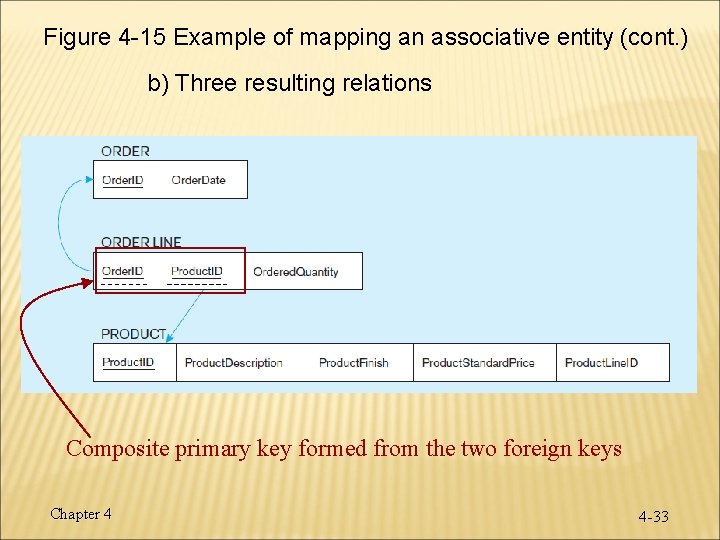 Figure 4-15 Example of mapping an associative entity (cont.)

b) Three resulting relations

ORDER

| OrderID | OrderDate |
|---|---|

ORDER LINE

| OrderID | ProductID | OrderedQuantity |
|---|---|---|

PRODUCT

| ProductID | ProductDescription | ProductFinish | ProductStandardPrice | ProductLineID |
|---|---|---|---|---|

Composite primary key formed from the two foreign keys

Chapter 4

4-33